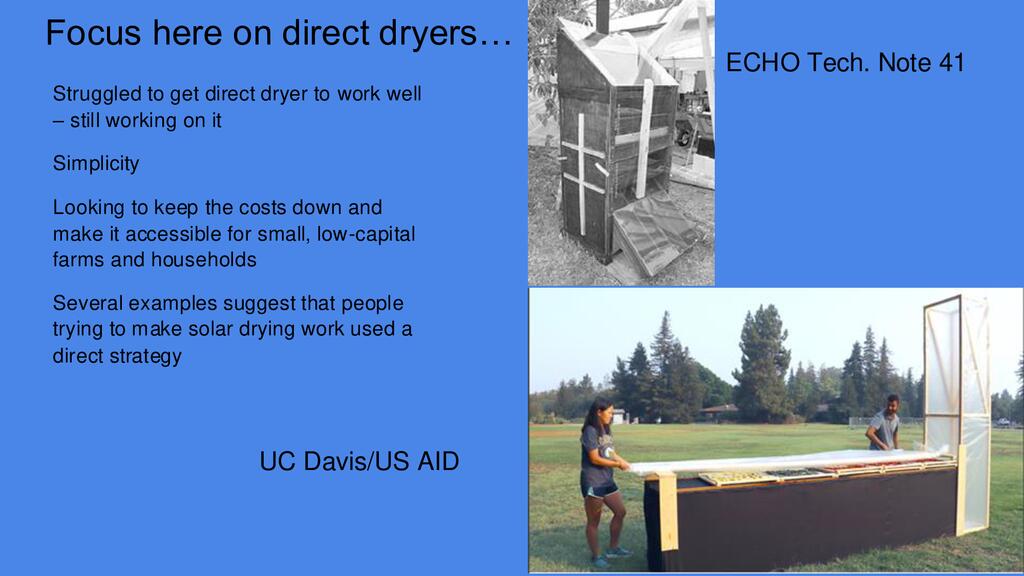 Focus here on direct dryers…

Struggled to get direct dryer to work well – still working on it

Simplicity

Looking to keep the costs down and make it accessible for small, low-capital farms and households

Several examples suggest that people trying to make solar drying work used a direct strategy

ECHO Tech. Note 41

UC Davis/US AID